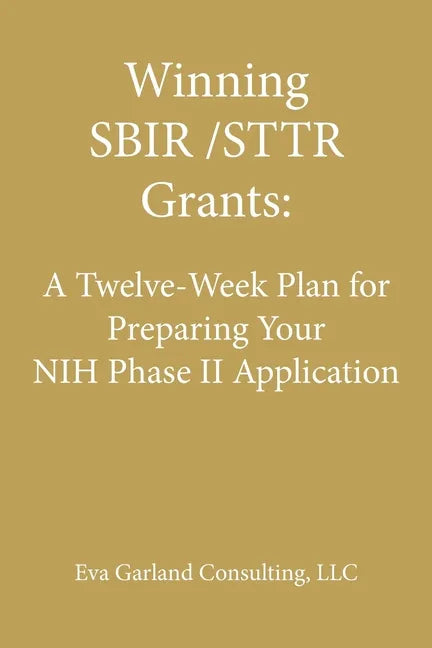 Winning
SBIR /STTR
Grants:

A Twelve-Week Plan for
Preparing Your
NIH Phase II Application

Eva Garland Consulting, LLC